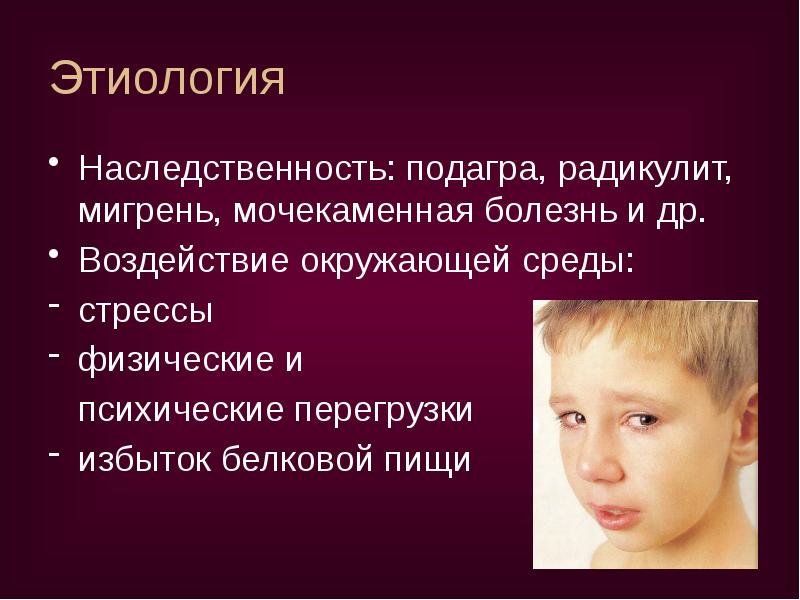 Этиология

• Наследственность: подагра, радикулит, мигрень, мочекаменная болезнь и др.
• Воздействие окружающей среды:
- стрессы
- физические и психические перегрузки
- избыток белковой пищи